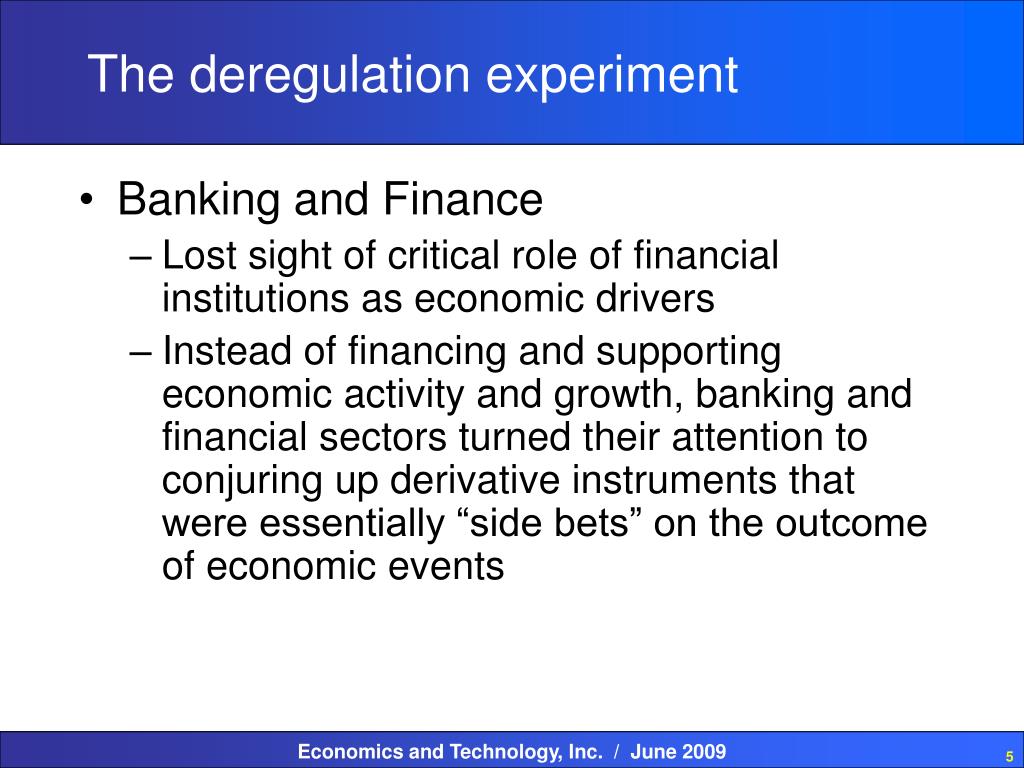 The deregulation experiment

• Banking and Finance
– Lost sight of critical role of financial institutions as economic drivers
– Instead of financing and supporting economic activity and growth, banking and financial sectors turned their attention to conjuring up derivative instruments that were essentially “side bets” on the outcome of economic events

Economics and Technology, Inc. / June 2009

5